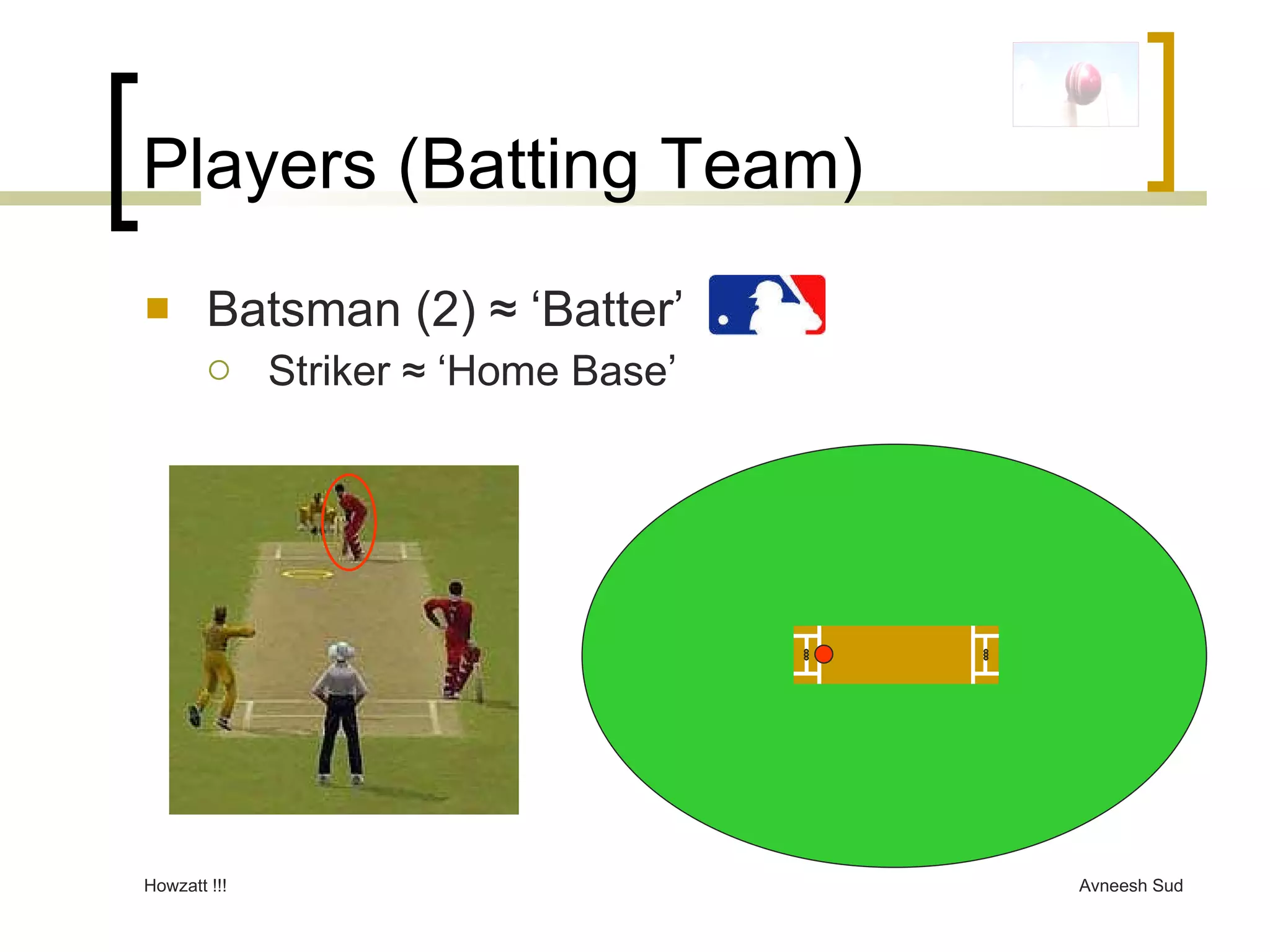 Players (Batting Team)

Batsman (2) ≈ ‘Batter’

Striker ≈ ‘Home Base’

Howzatt !!!

Avneesh Sud